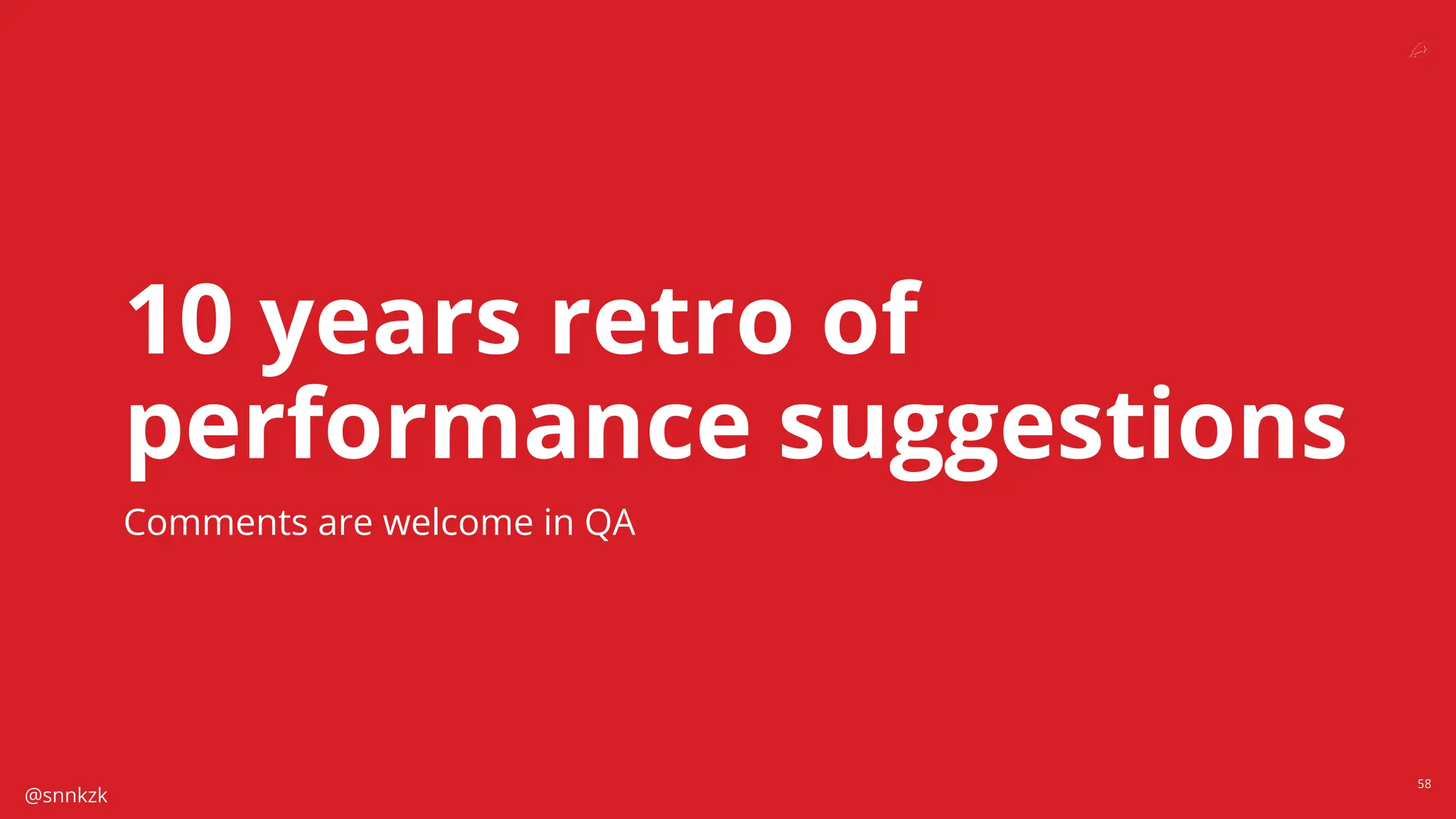 10 years retro of performance suggestions

Comments are welcome in QA

@snnkzk

58